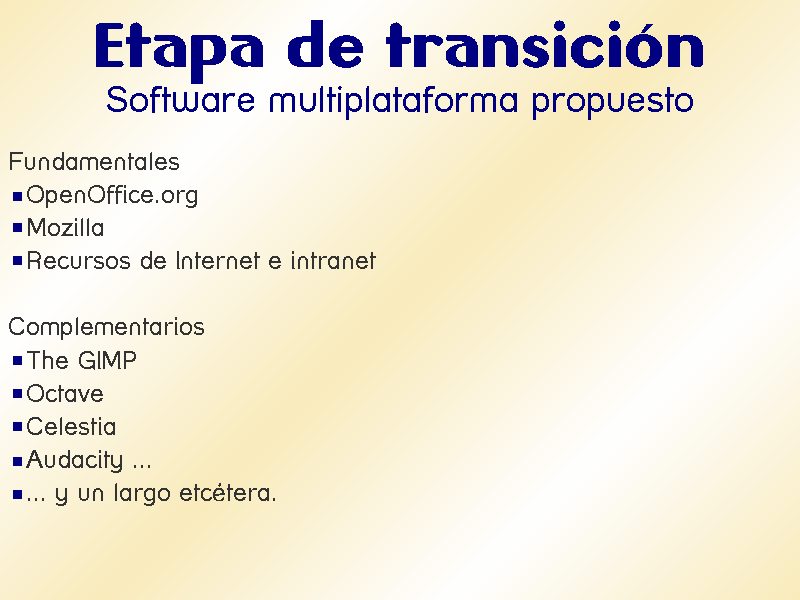 Etapa de transición
Software multiplataforma propuesto

Fundamentales
- OpenOffice.org
- Mozilla
- Recursos de Internet e intranet

Complementarios
- The GIMP
- Octave
- Celestia
- Audacity ...
- ... y un largo etcétera.